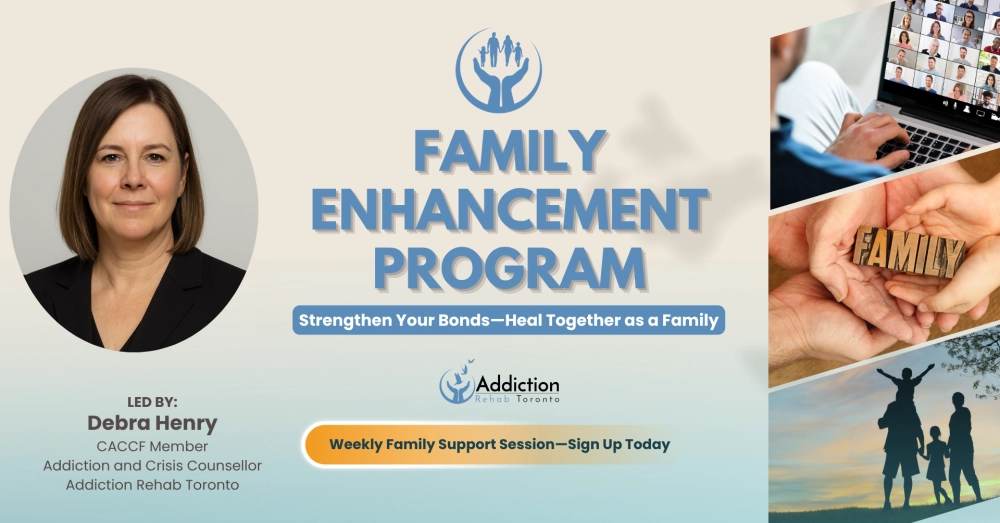 FAMILY ENHANCEMENT PROGRAM

Strengthen Your Bonds—Heal Together as a Family

Addiction Rehab Toronto

Weekly Family Support Session—Sign Up Today

LED BY:
Debra Henry
CACCF Member
Addiction and Crisis Counsellor
Addiction Rehab Toronto

FAMILY